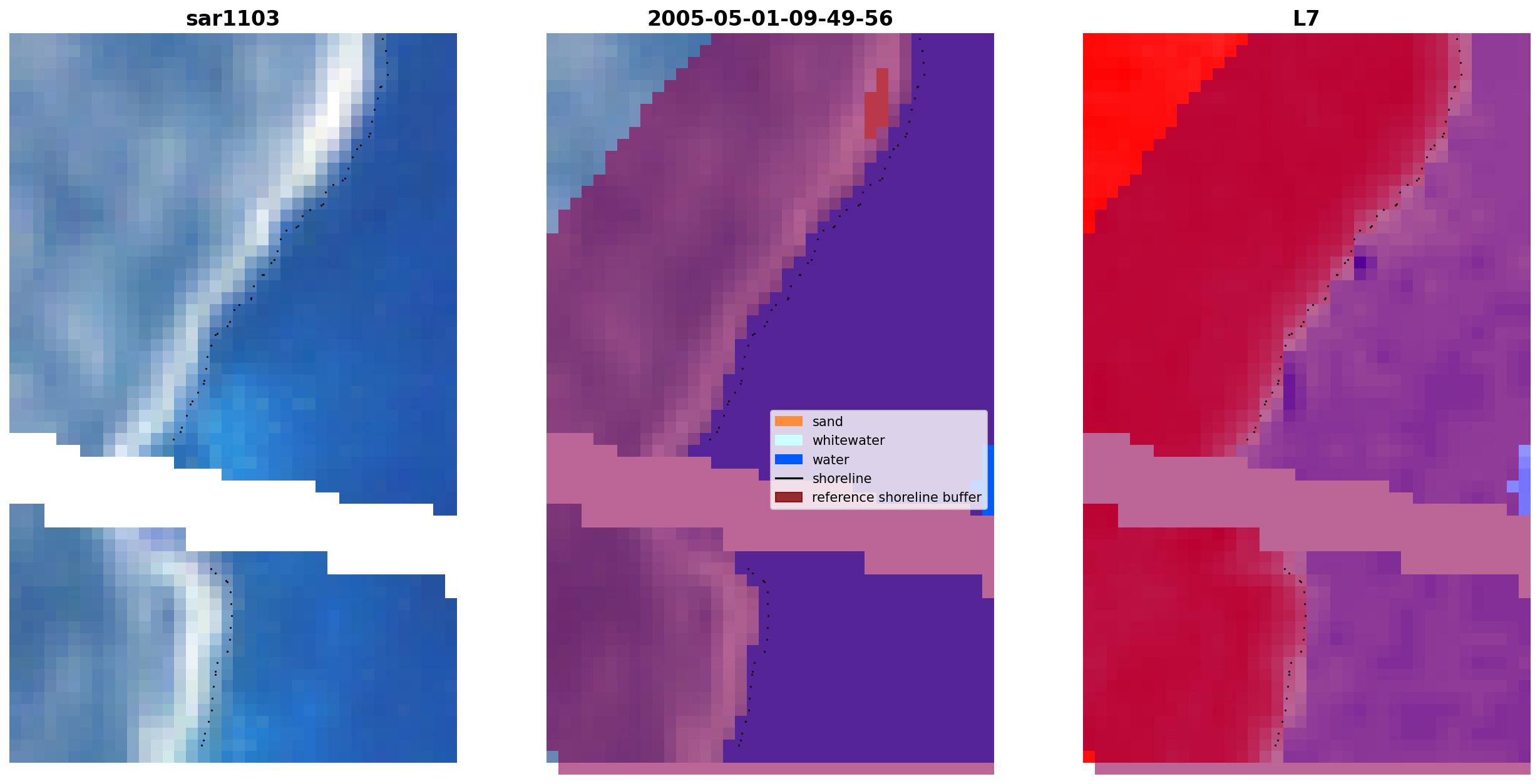 sar1103

2005-05-01-09-49-56

L7

sand
whitewater
water
shoreline
reference shoreline buffer